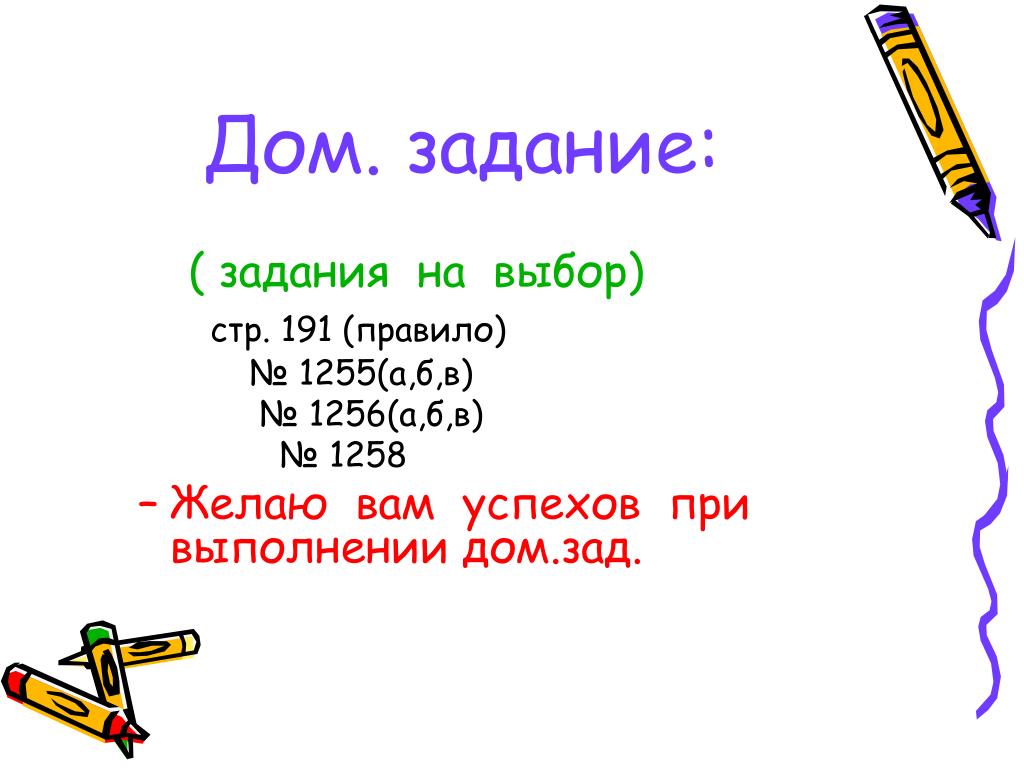 Дом. задание:

( задания на выбор)

стр. 191 (правило)
№ 1255(а,б,в)
№ 1256(а,б,в)
№ 1258

– Желаю вам успехов при выполнении дом.зад.